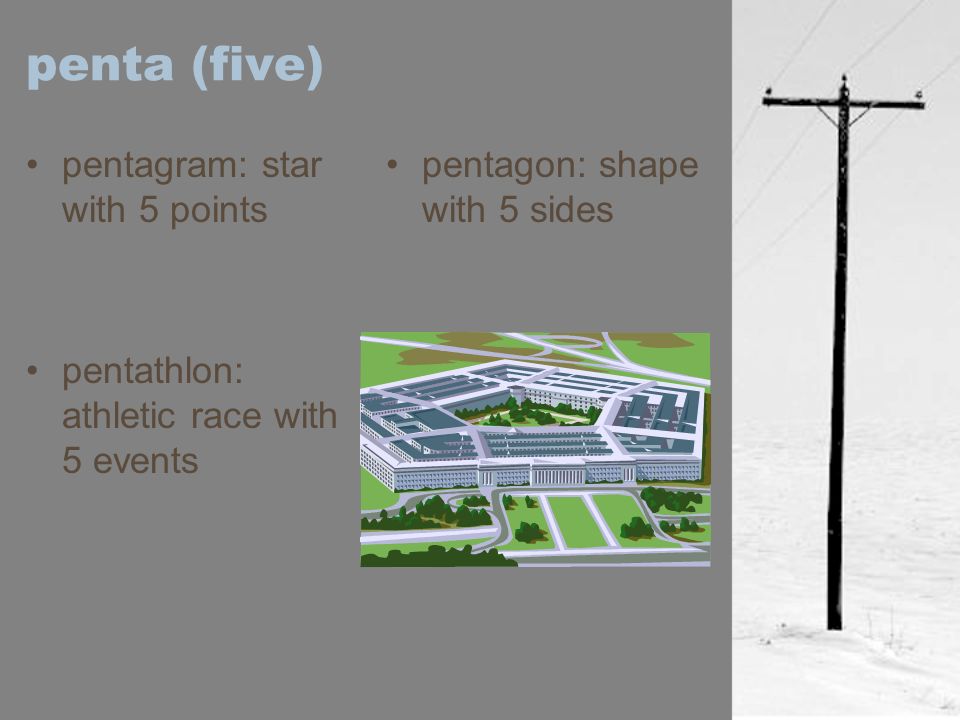 penta (five)

• pentagram: star with 5 points

• pentathlon: athletic race with 5 events

• pentagon: shape with 5 sides